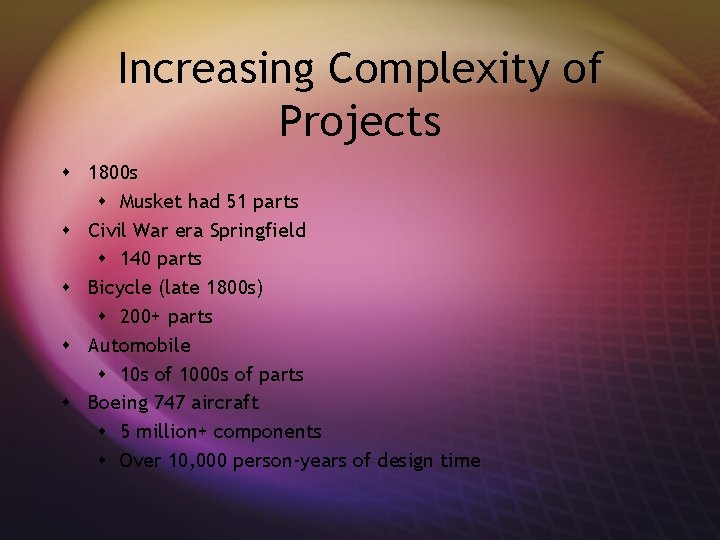 Increasing Complexity of Projects

- 1800s
  - Musket had 51 parts
- Civil War era Springfield
  - 140 parts
- Bicycle (late 1800s)
  - 200+ parts
- Automobile
  - 10s of 1000s of parts
- Boeing 747 aircraft
  - 5 million+ components
  - Over 10,000 person-years of design time